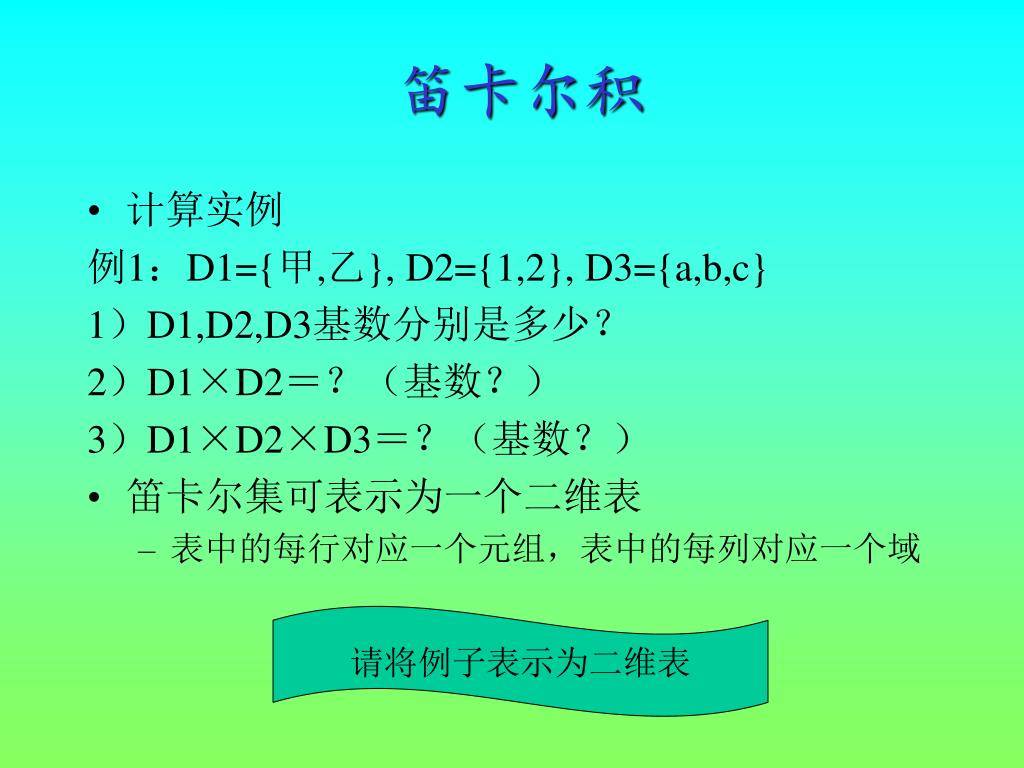 笛卡尔积

• 计算实例

例1：D1={甲,乙}, D2={1,2}, D3={a,b,c}

1）D1,D2,D3基数分别是多少？

2）D1×D2＝？（基数？）

3）D1×D2×D3＝？（基数？）

• 笛卡尔集可表示为一个二维表

– 表中的每行对应一个元组，表中的每列对应一个域

请将例子表示为二维表